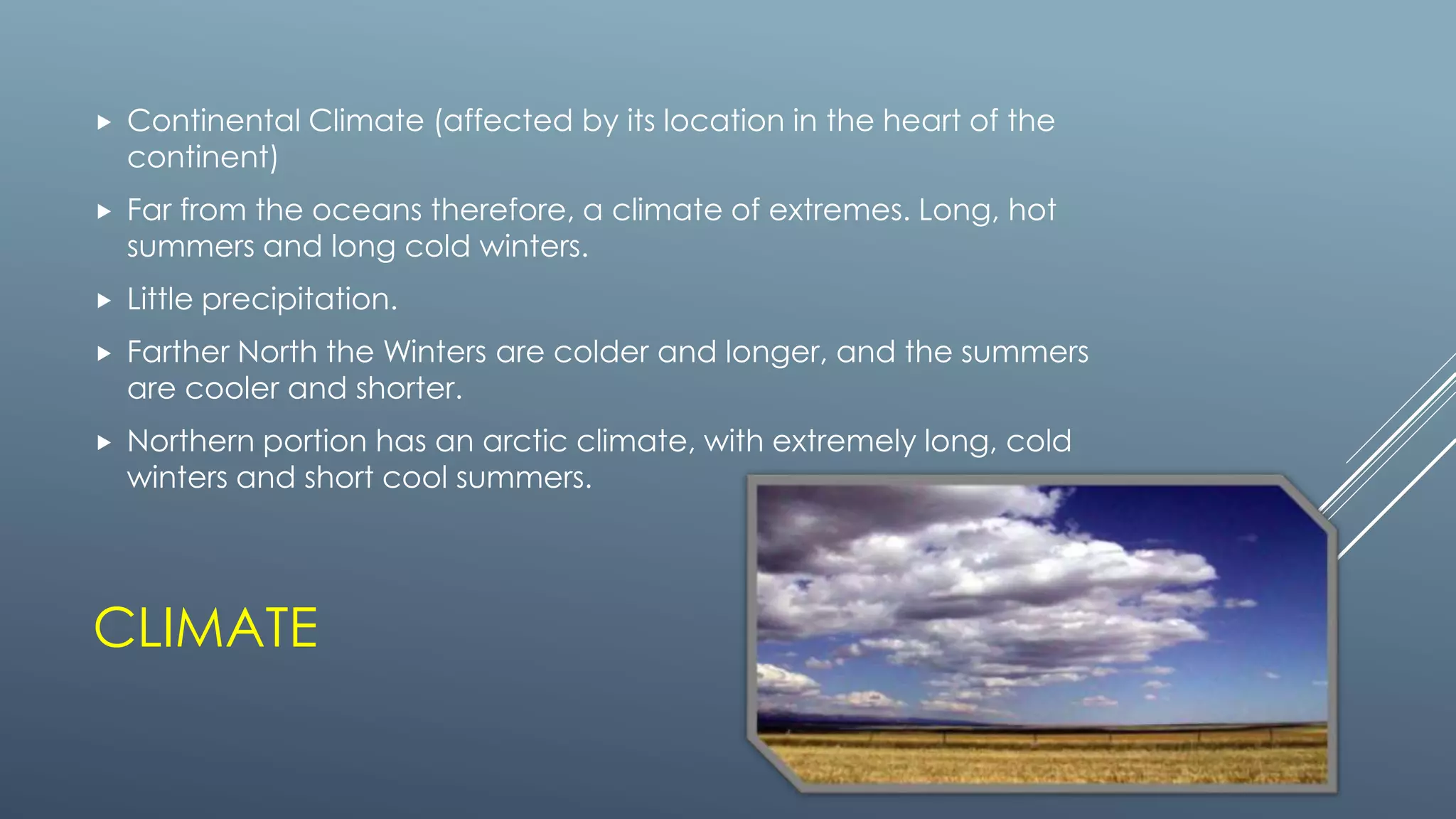 ▸ Continental Climate (affected by its location in the heart of the continent)

▸ Far from the oceans therefore, a climate of extremes. Long, hot summers and long cold winters.

▸ Little precipitation.

▸ Farther North the Winters are colder and longer, and the summers are cooler and shorter.

▸ Northern portion has an arctic climate, with extremely long, cold winters and short cool summers.

CLIMATE